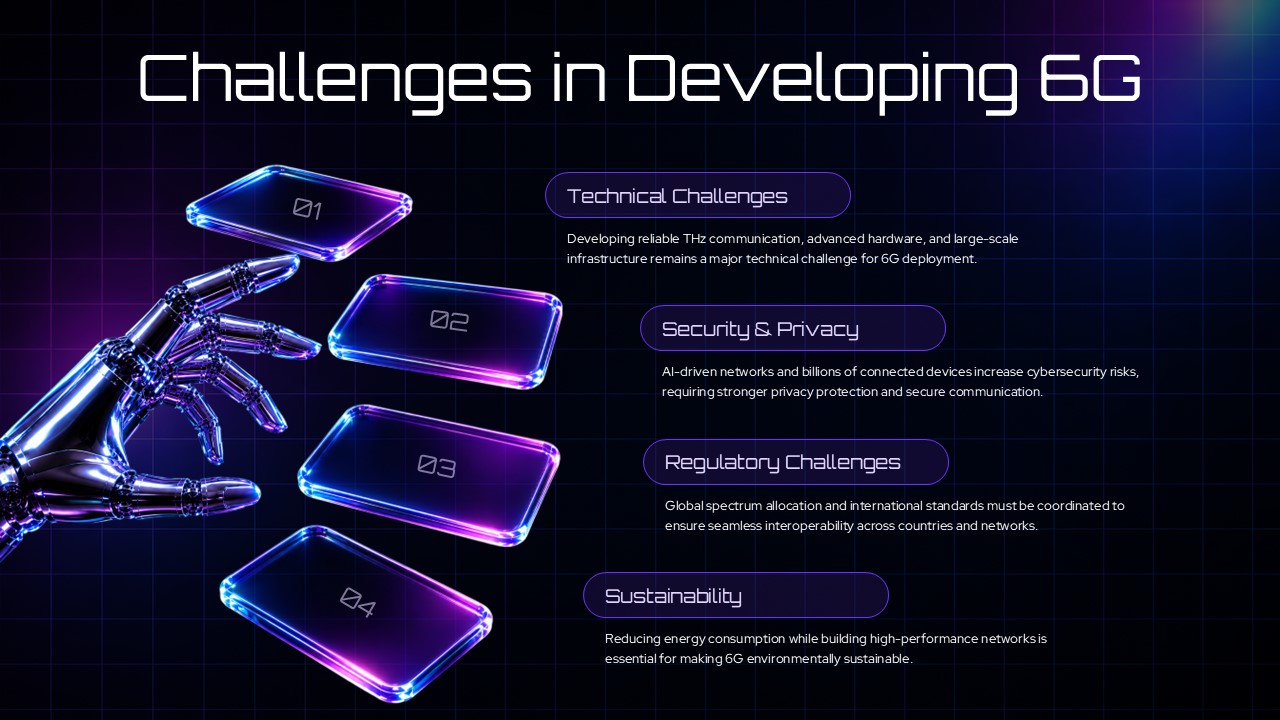 Challenges in Developing 6G

01

02

03

04

Technical Challenges

Developing reliable THz communication, advanced hardware, and large-scale infrastructure remains a major technical challenge for 6G deployment.

Security & Privacy

AI-driven networks and billions of connected devices increase cybersecurity risks, requiring stronger privacy protection and secure communication.

Regulatory Challenges

Global spectrum allocation and international standards must be coordinated to ensure seamless interoperability across countries and networks.

Sustainability

Reducing energy consumption while building high-performance networks is essential for making 6G environmentally sustainable.